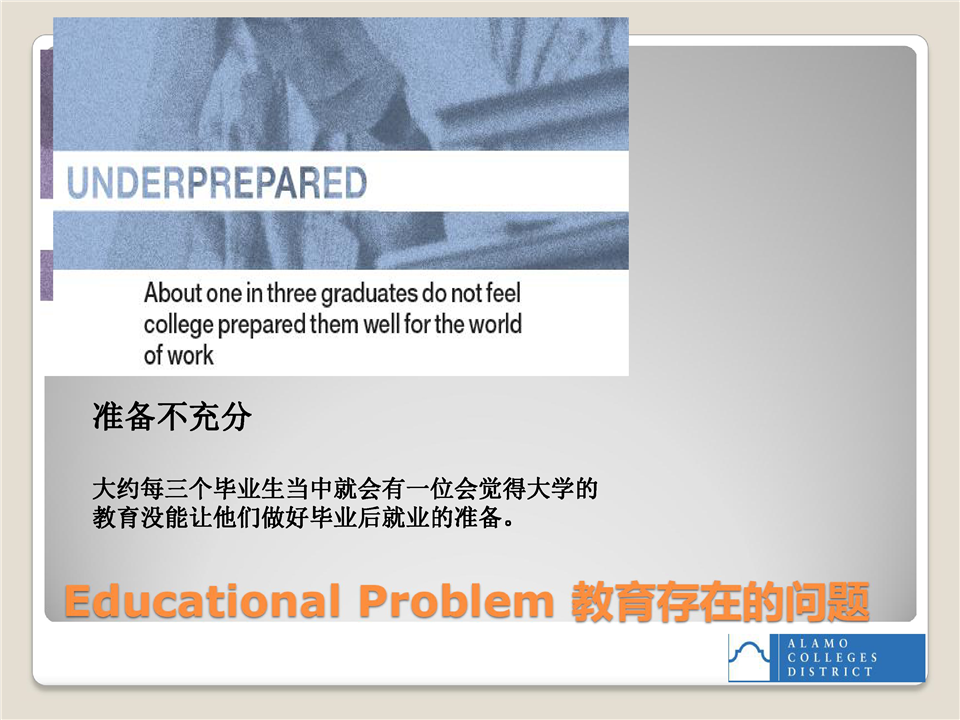 UNDERPREPARED

About one in three graduates do not feel college prepared them well for the world of work

准备不充分

大约每三个毕业生当中就会有一位会觉得大学的教育没能让他们做好毕业后就业的准备。

Educational Problem 教育存在的问题

ALAMO COLLEGES DISTRICT